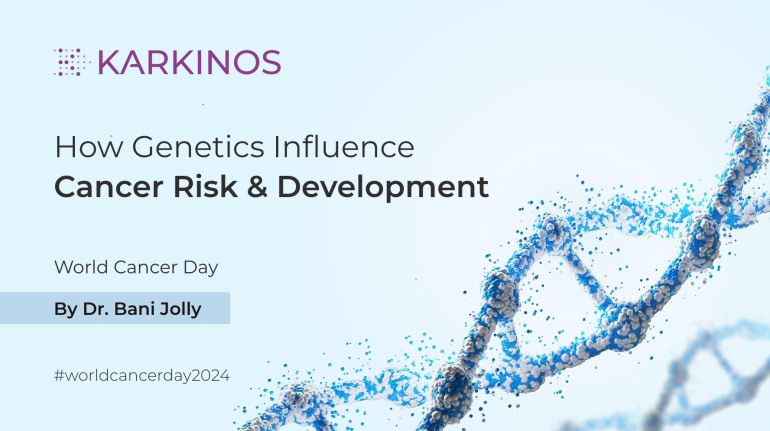 KARKINOS

How Genetics Influence
Cancer Risk & Development

World Cancer Day

By Dr. Bani Jolly

#worldcancerday2024